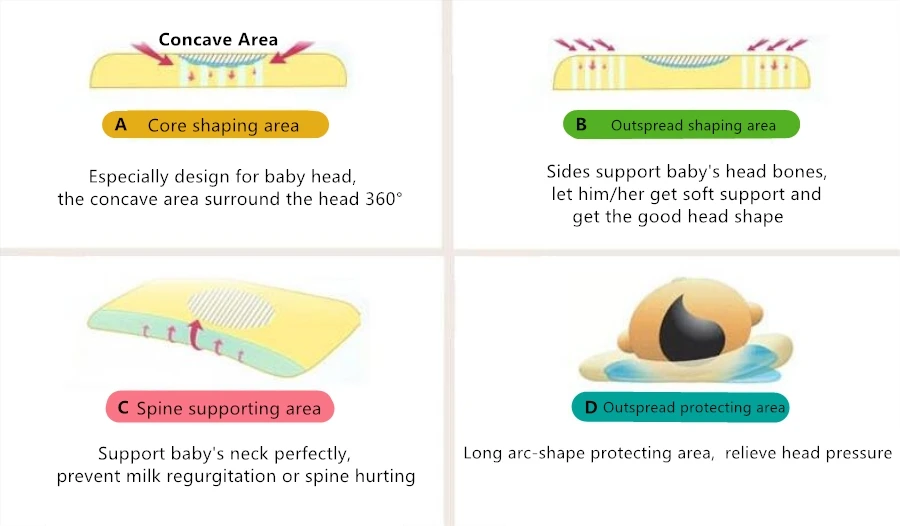 Concave Area

A Core shaping area

Especially design for baby head, the concave area surround the head 360°

B Outspread shaping area

Sides support baby's head bones, let him/her get soft support and get the good head shape

C Spine supporting area

Support baby's neck perfectly, prevent milk regurgitation or spine hurting

D Outspread protecting area

Long arc-shape protecting area, relieve head pressure